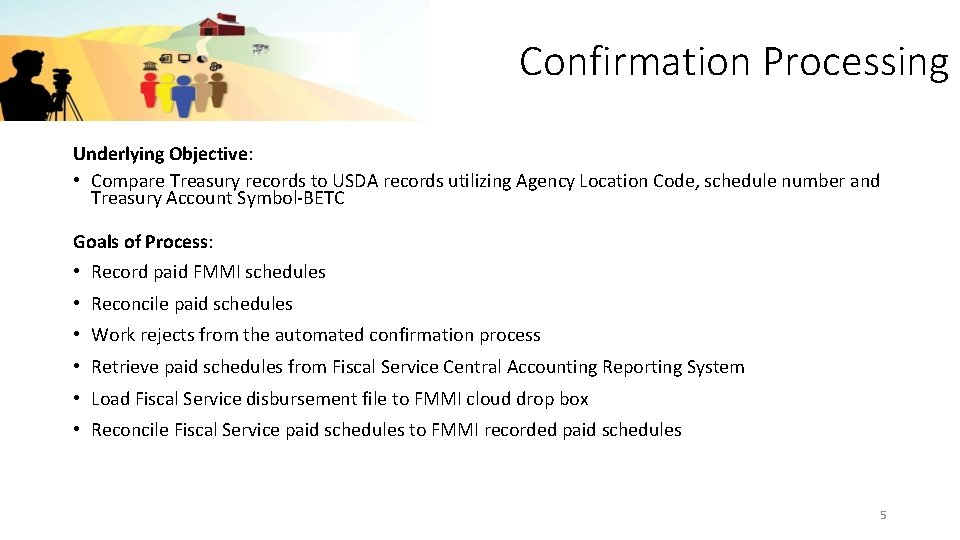 Confirmation Processing

Underlying Objective:
• Compare Treasury records to USDA records utilizing Agency Location Code, schedule number and Treasury Account Symbol-BETC

Goals of Process:
• Record paid FMMI schedules
• Reconcile paid schedules
• Work rejects from the automated confirmation process
• Retrieve paid schedules from Fiscal Service Central Accounting Reporting System
• Load Fiscal Service disbursement file to FMMI cloud drop box
• Reconcile Fiscal Service paid schedules to FMMI recorded paid schedules

5